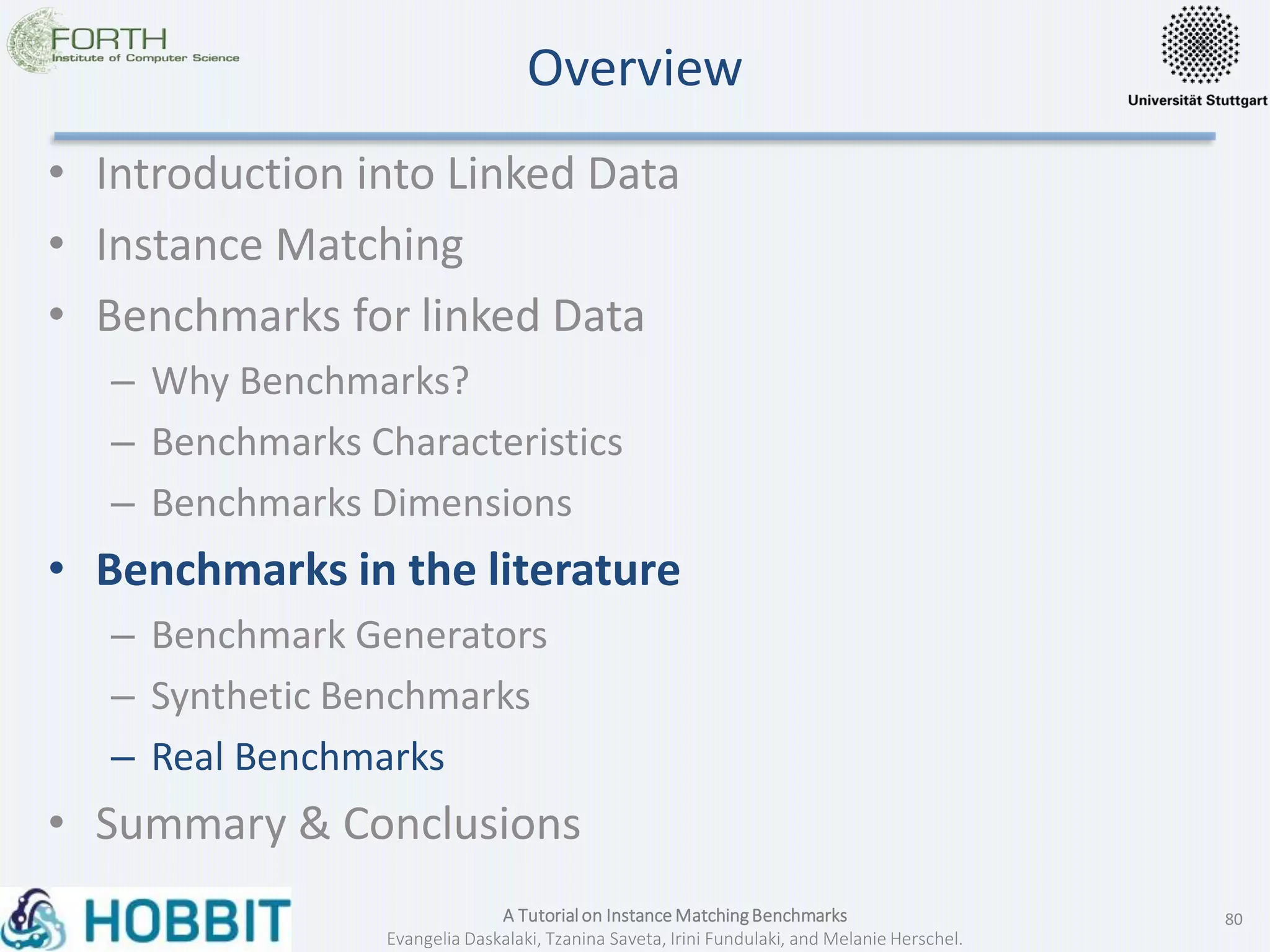 FORTH
Institute of Computer Science

Overview

Universität Stuttgart

• Introduction into Linked Data
• Instance Matching
• Benchmarks for linked Data
– Why Benchmarks?
– Benchmarks Characteristics
– Benchmarks Dimensions
• Benchmarks in the literature
– Benchmark Generators
– Synthetic Benchmarks
– Real Benchmarks
• Summary & Conclusions

HOBBIT

A Tutorial on Instance Matching Benchmarks
Evangelia Daskalaki, Tzanina Saveta, Irini Fundulaki, and Melanie Herschel.

80